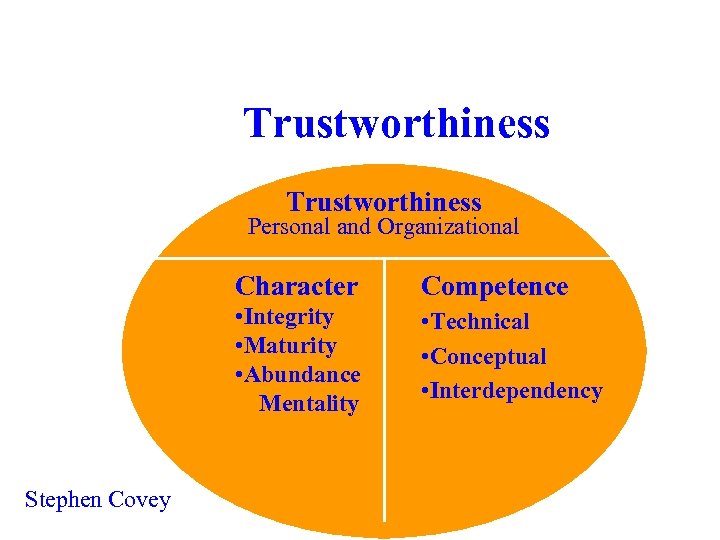 Trustworthiness

Trustworthiness
Personal and Organizational

Character
•Integrity
•Maturity
•Abundance Mentality

Competence
•Technical
•Conceptual
•Interdependency

Stephen Covey